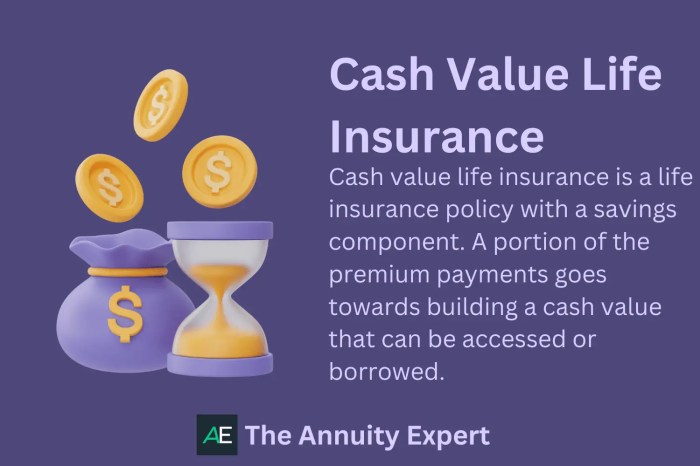 $ $ $ $

Cash Value Life Insurance

Cash value life insurance is a life insurance policy with a savings component. A portion of the premium payments goes towards building a cash value that can be accessed or borrowed.

AE The Annuity Expert